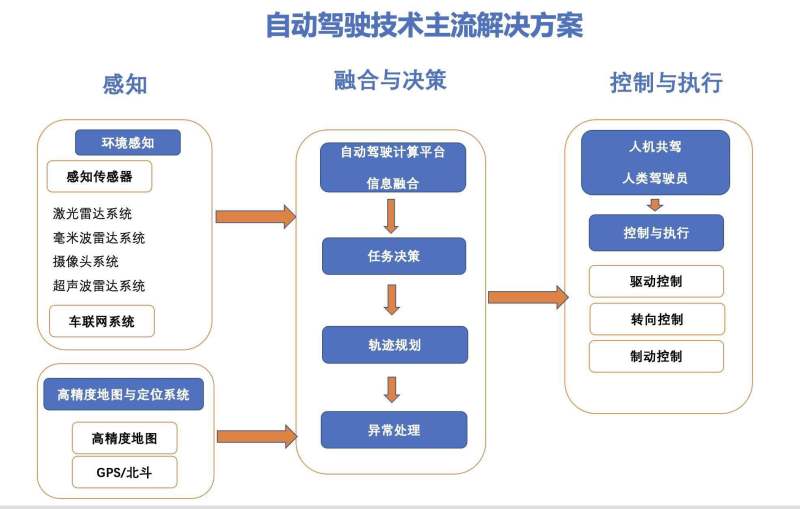 自动驾驶技术主流解决方案

感知

环境感知

感知传感器

激光雷达系统
毫米波雷达系统
摄像头系统
超声波雷达系统

车联网系统

高精度地图与定位系统

高精度地图

GPS/北斗

融合与决策

自动驾驶计算平台
信息融合

任务决策

轨迹规划

异常处理

控制与执行

人机共驾
人类驾驶员

控制与执行

驱动控制

转向控制

制动控制